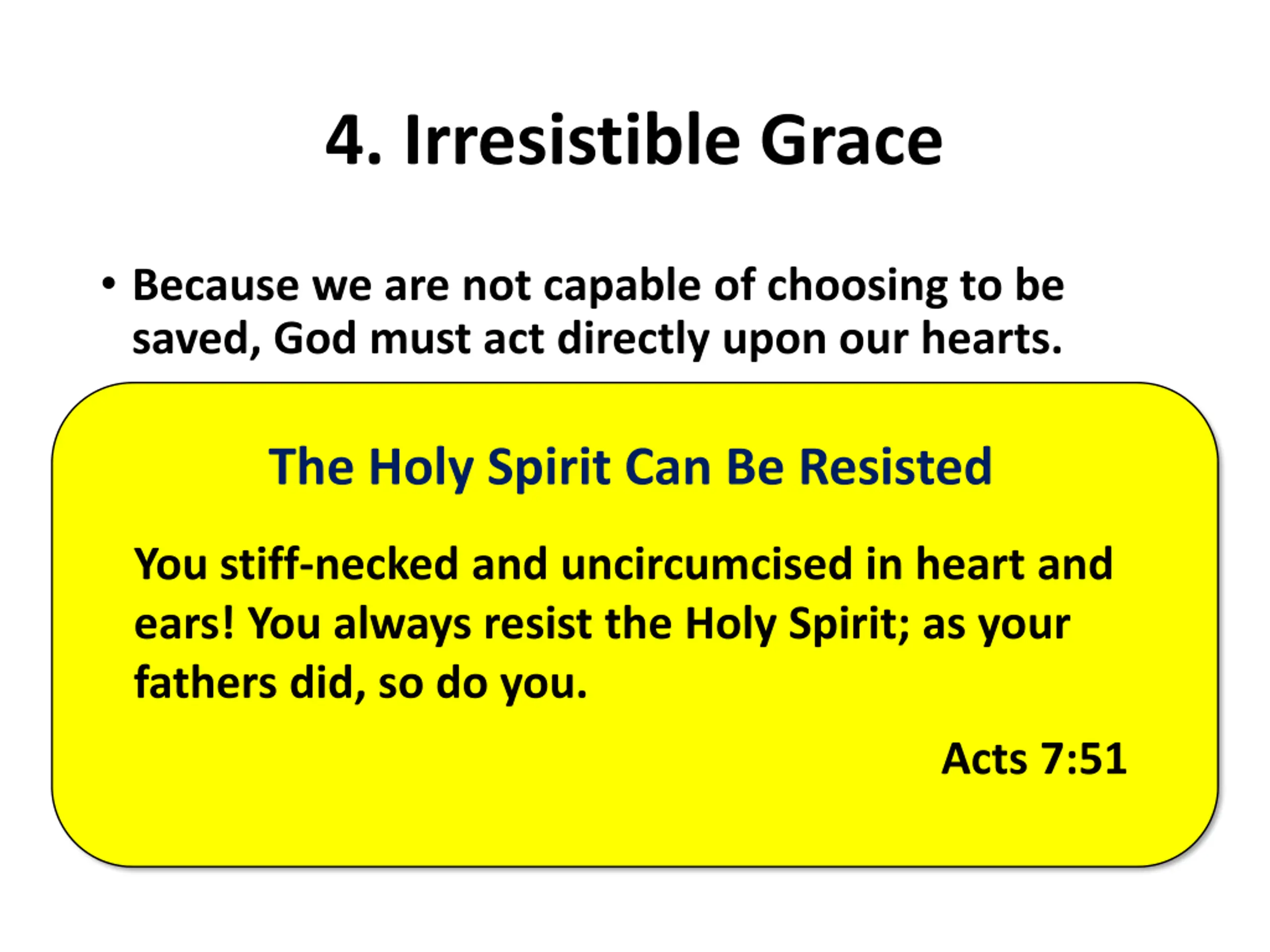 4. Irresistible Grace

• Because we are not capable of choosing to be saved, God must act directly upon our hearts.

The Holy Spirit Can Be Resisted

You stiff-necked and uncircumcised in heart and ears! You always resist the Holy Spirit; as your fathers did, so do you.

Acts 7:51